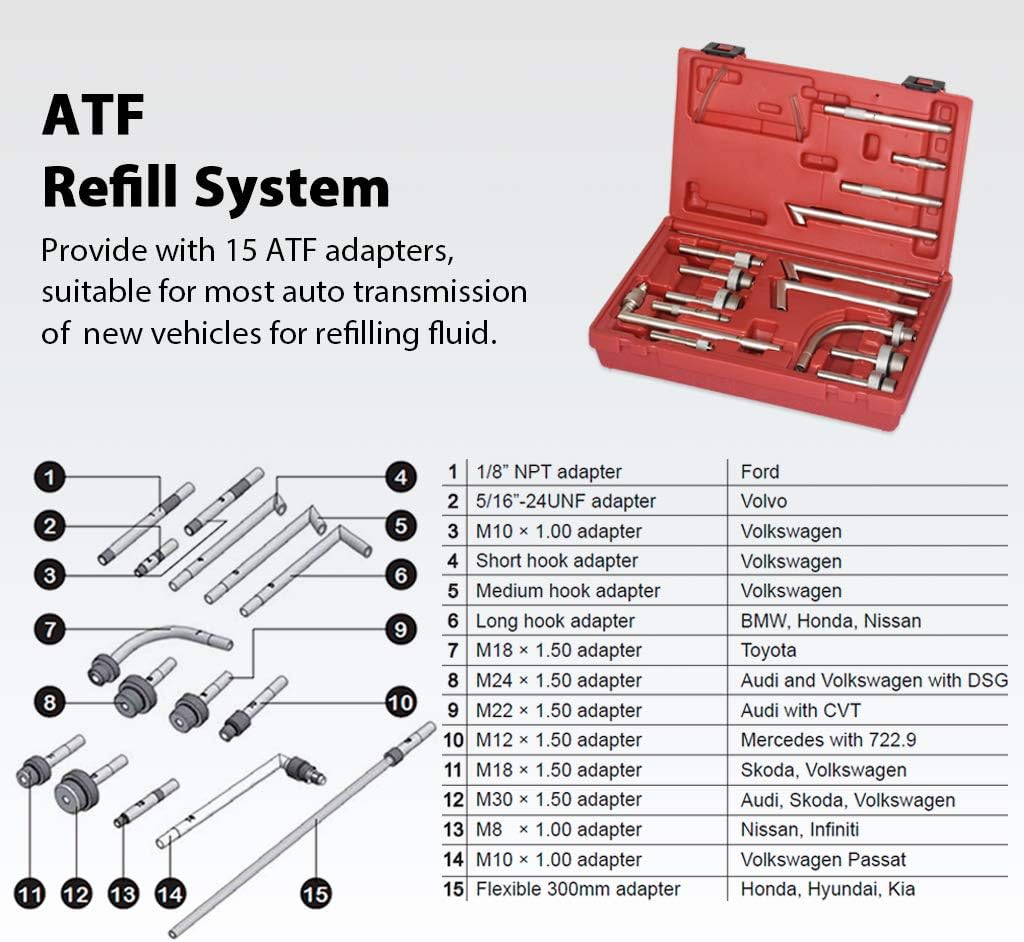 ATF
Refill System

Provide with 15 ATF adapters, suitable for most auto transmission of new vehicles for refilling fluid.

1
2
3
4
5
6
7
8
9
10
11
12
13
14
15

| 1 | 1/8" NPT adapter | Ford |
|---|---|---|
| 2 | 5/16"-24UNF adapter | Volvo |
| 3 | M10 × 1.00 adapter | Volkswagen |
| 4 | Short hook adapter | Volkswagen |
| 5 | Medium hook adapter | Volkswagen |
| 6 | Long hook adapter | BMW, Honda, Nissan |
| 7 | M18 × 1.50 adapter | Toyota |
| 8 | M24 × 1.50 adapter | Audi and Volkswagen with DSG |
| 9 | M22 × 1.50 adapter | Audi with CVT |
| 10 | M12 × 1.50 adapter | Mercedes with 722.9 |
| 11 | M18 × 1.50 adapter | Skoda, Volkswagen |
| 12 | M30 × 1.50 adapter | Audi, Skoda, Volkswagen |
| 13 | M8 × 1.00 adapter | Nissan, Infiniti |
| 14 | M10 × 1.00 adapter | Volkswagen Passat |
| 15 | Flexible 300mm adapter | Honda, Hyundai, Kia |